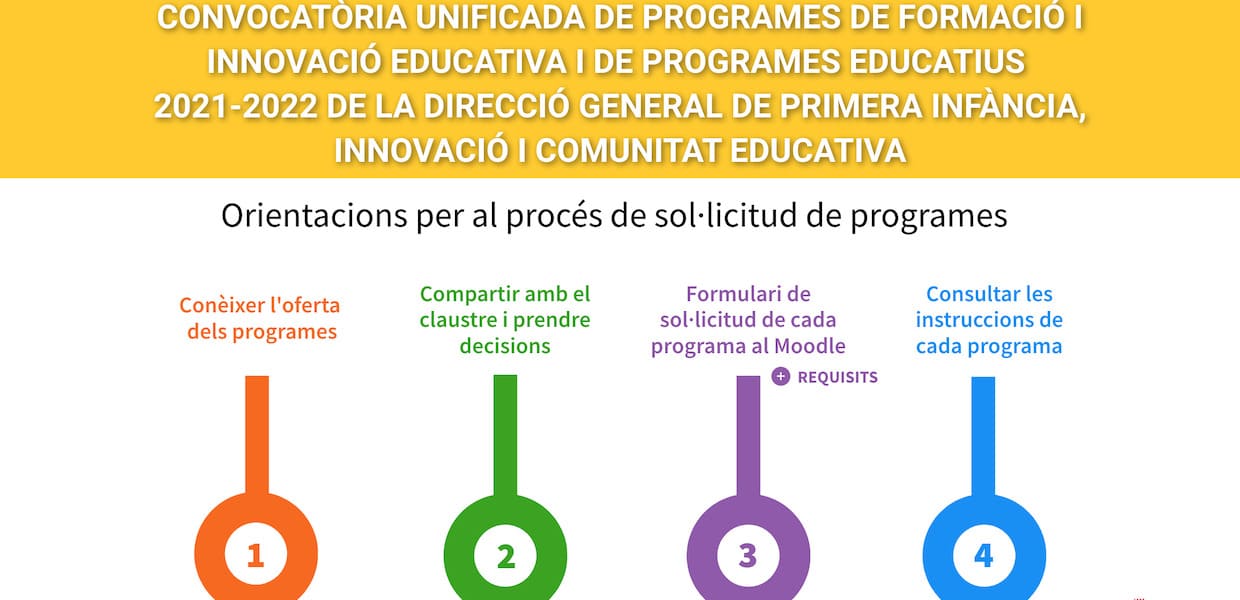 CONVOCATÒRIA UNIFICADA DE PROGRAMES DE FORMACIÓ I INNOVACIÓ EDUCATIVA I DE PROGRAMES EDUCATIUS 2021-2022 DE LA DIRECCIÓ GENERAL DE PRIMERA INFÀNCIA, INNOVACIÓ I COMUNITAT EDUCATIVA

Orientacions per al procés de sol·licitud de programes

Conèixer l'oferta dels programes

Compartir amb el claustre i prendre decisions

Formulari de sol·licitud de cada programa al Moodle

+ REQUISITS

Consultar les instruccions de cada programa

1

2

3

4